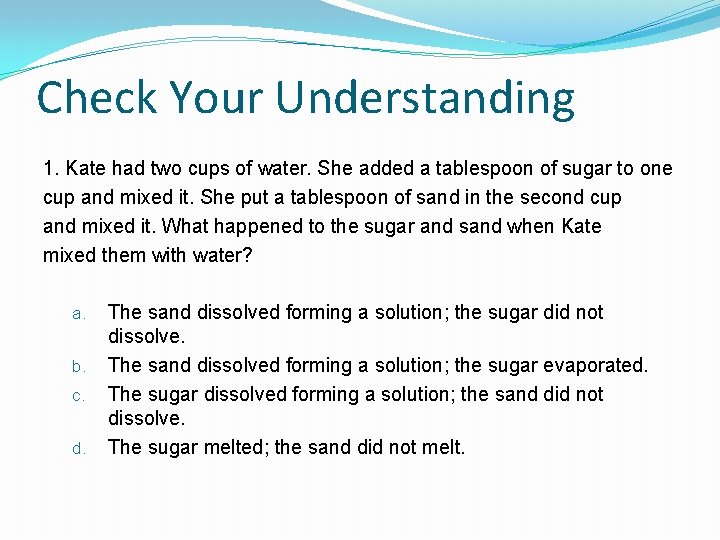 Check Your Understanding

1. Kate had two cups of water. She added a tablespoon of sugar to one cup and mixed it. She put a tablespoon of sand in the second cup and mixed it. What happened to the sugar and sand when Kate mixed them with water?

a. The sand dissolved forming a solution; the sugar did not dissolve.
b. The sand dissolved forming a solution; the sugar evaporated.
c. The sugar dissolved forming a solution; the sand did not dissolve.
d. The sugar melted; the sand did not melt.